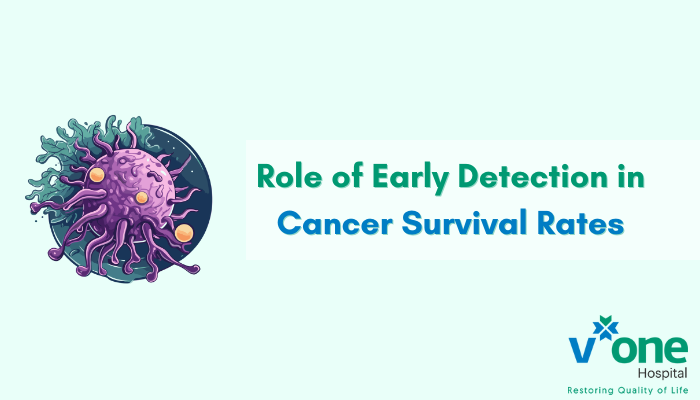 Role of Early Detection in Cancer Survival Rates

v one
Hospital
Restoring Quality of Life